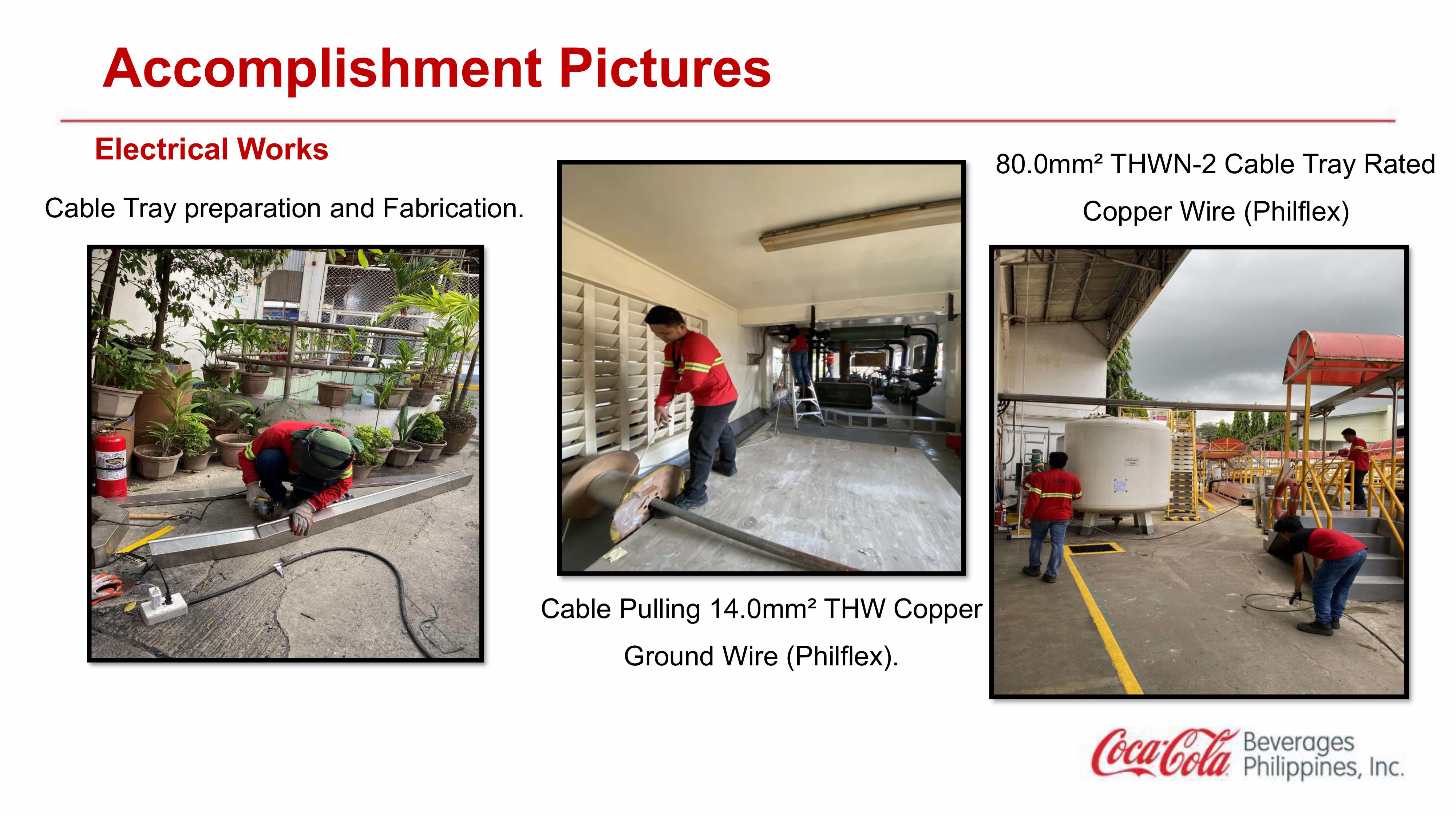 Accomplishment Pictures

Electrical Works

Cable Tray preparation and Fabrication.

Cable Pulling 14.0mm² THW Copper Ground Wire (Philflex).

80.0mm² THWN-2 Cable Tray Rated Copper Wire (Philflex)

Coca-Cola Beverages Philippines, Inc.